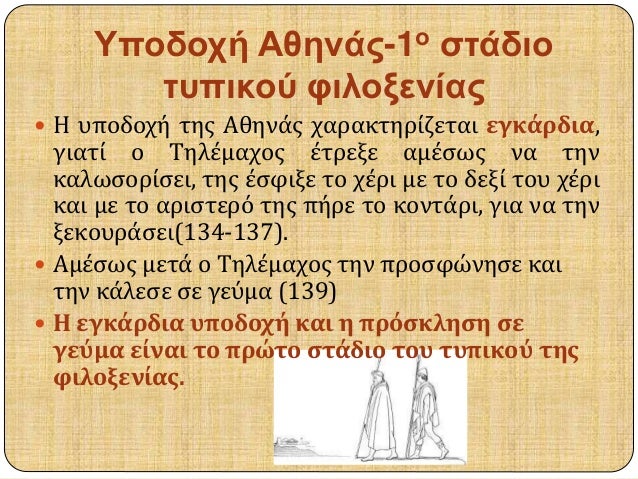 Υποδοχή Αθηνάς-1ο στάδιο τυπικού φιλοξενίας

• Η υποδοχή της Αθηνάς χαρακτηρίζεται εγκάρδια, γιατί ο Τηλέμαχος έτρεξε αμέσως να την καλωσορίσει, της έσφιξε το χέρι με το δεξί του χέρι και με το αριστερό της πήρε το κοντάρι, για να την ξεκουράσει(134-137).

• Αμέσως μετά ο Τηλέμαχος την προσφώνησε και την κάλεσε σε γεύμα (139)

• Η εγκάρδια υποδοχή και η πρόσκληση σε γεύμα είναι το πρώτο στάδιο του τυπικού της φιλοξενίας.